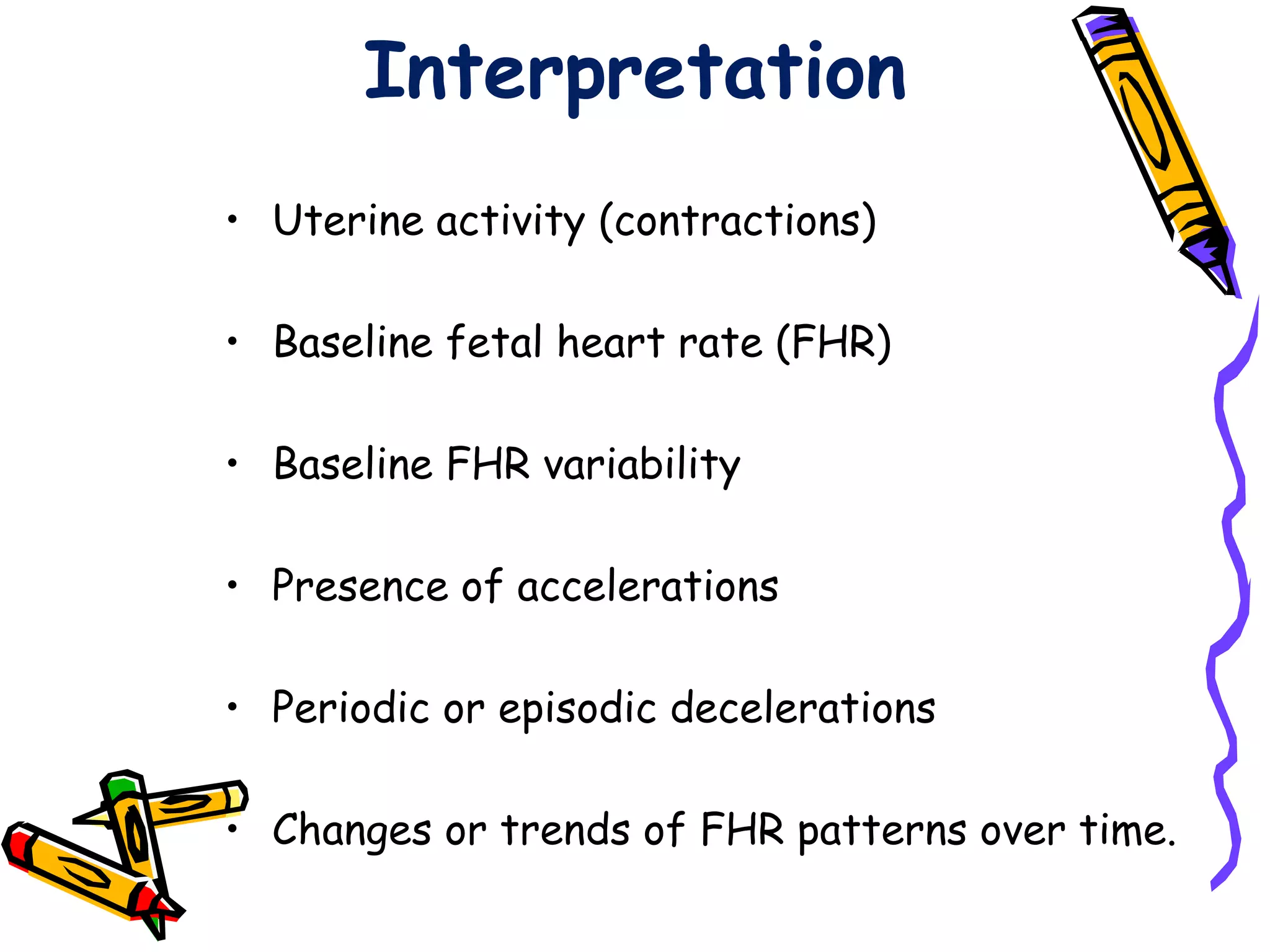 Interpretation

• Uterine activity (contractions)

• Baseline fetal heart rate (FHR)

• Baseline FHR variability

• Presence of accelerations

• Periodic or episodic decelerations

• Changes or trends of FHR patterns over time.